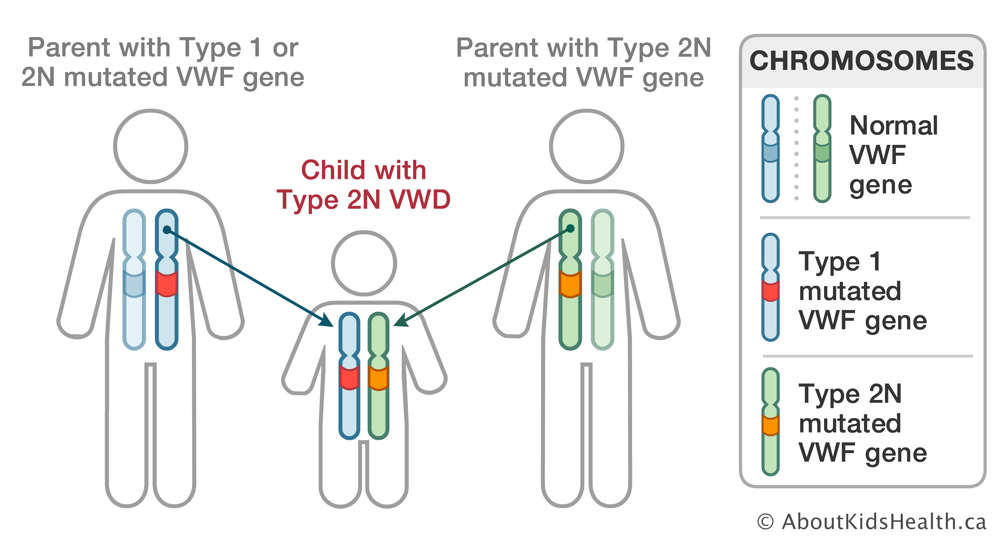 Parent with Type 1 or 2N mutated VWF gene

Child with Type 2N VWD

Parent with Type 2N mutated VWF gene

CHROMOSOMES

Normal VWF gene

Type 1 mutated VWF gene

Type 2N mutated VWF gene

© AboutKidsHealth.ca